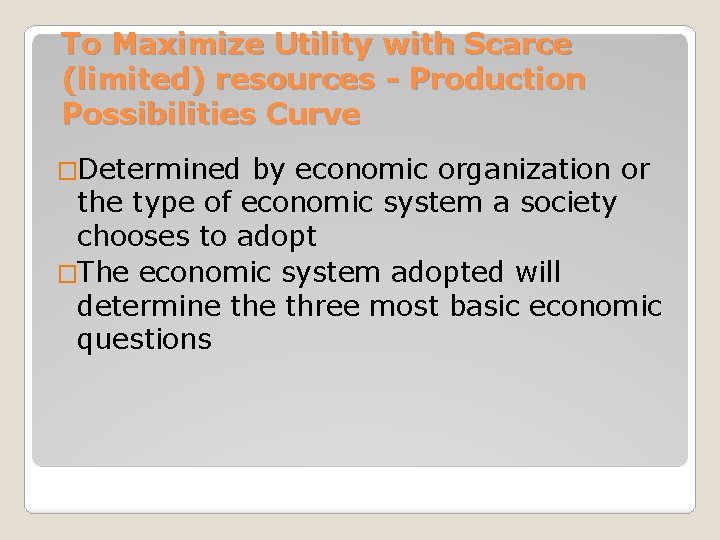 To Maximize Utility with Scarce (limited) resources - Production Possibilities Curve

□Determined by economic organization or the type of economic system a society chooses to adopt

□The economic system adopted will determine the three most basic economic questions